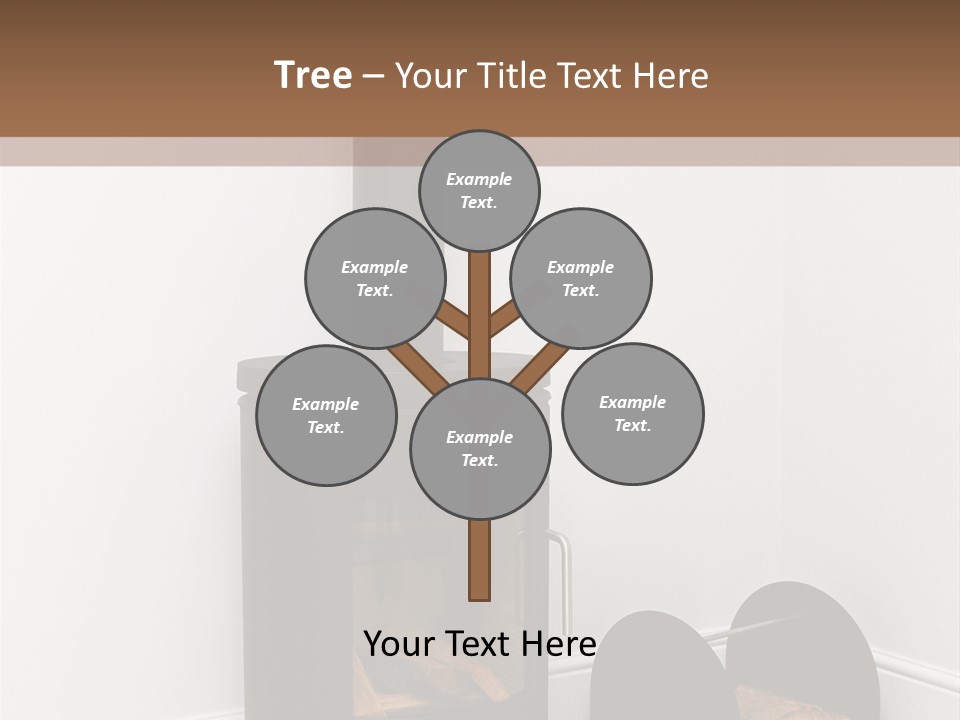 Tree – Your Title Text Here

Example Text.

Example Text.

Example Text.

Example Text.

Example Text.

Example Text.

Your Text Here